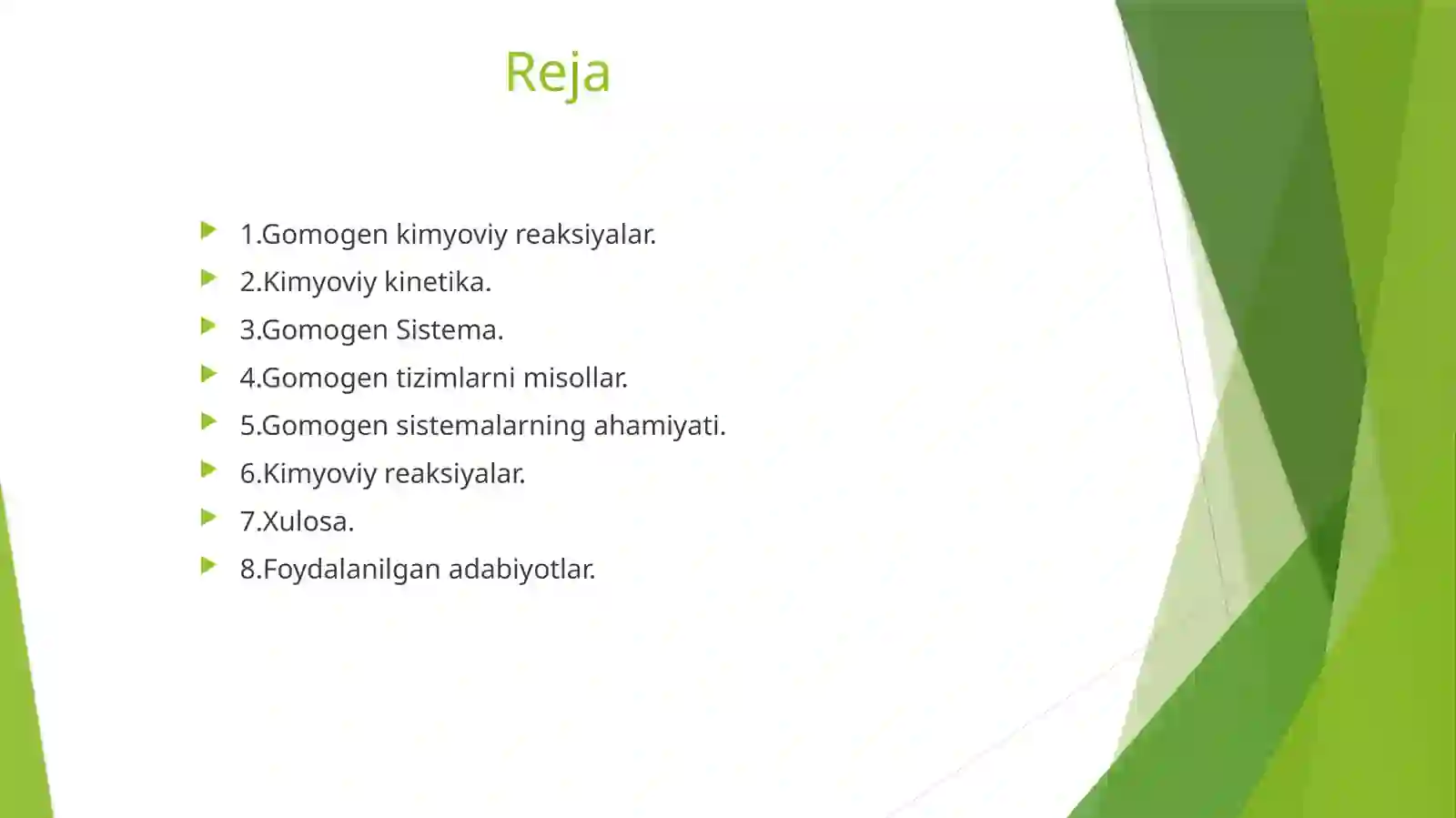 Reja

1.Gomogen kimyoviy reaksiyalar.
2.Kimyoviy kinetika.
3.Gomogen Sistema.
4.Gomogen tizimlarni misollar.
5.Gomogen sistemalarning ahamiyati.
6.Kimyoviy reaksiyalar.
7.Xulosa.
8.Foydalanilgan adabiyotlar.